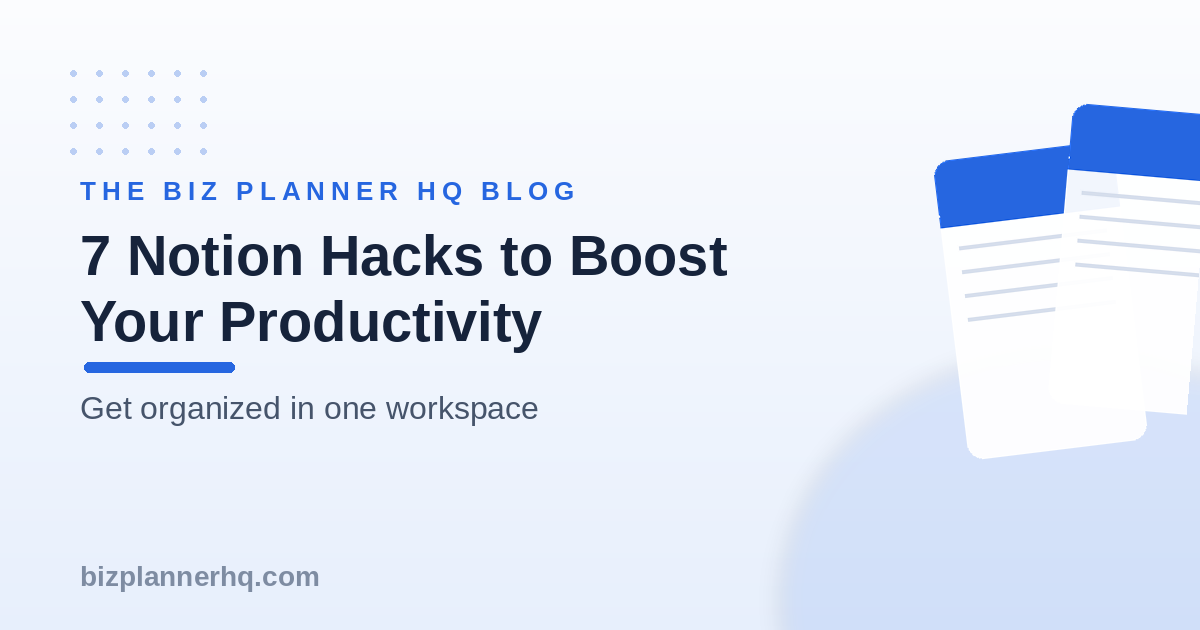 THE BIZ PLANNER HQ BLOG

7 Notion Hacks to Boost Your Productivity

Get organized in one workspace

bizplannerhq.com